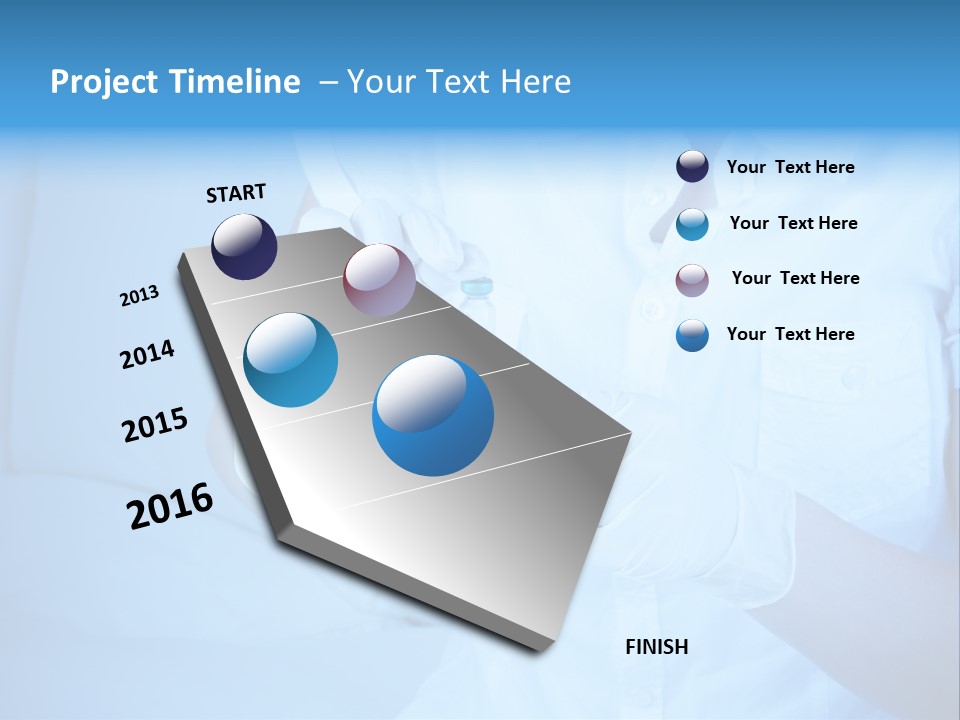 Project Timeline – Your Text Here

START

2013

2014

2015

2016

FINISH

Your Text Here

Your Text Here

Your Text Here

Your Text Here